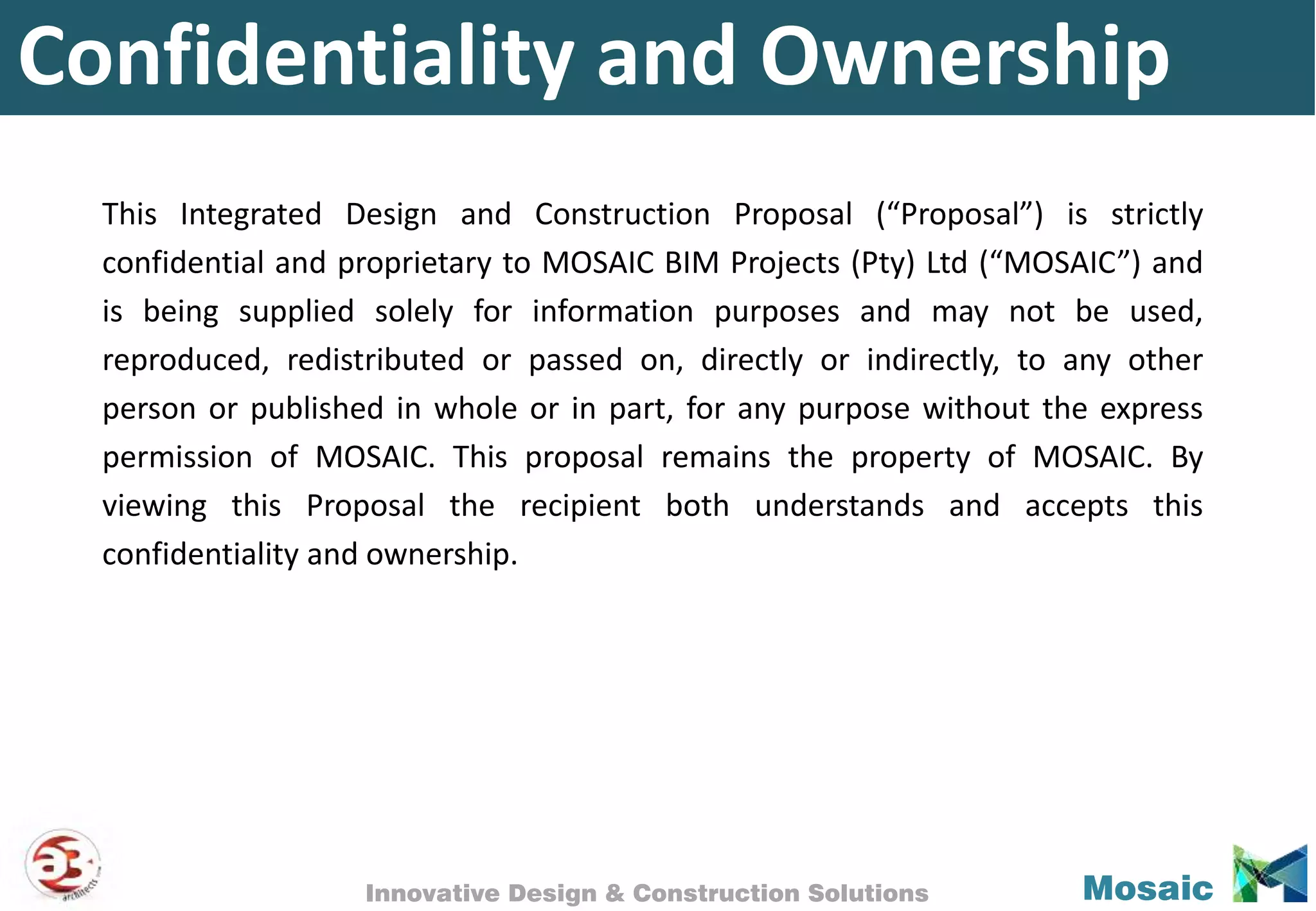 Confidentiality and Ownership

This Integrated Design and Construction Proposal (“Proposal”) is strictly confidential and proprietary to MOSAIC BIM Projects (Pty) Ltd (“MOSAIC”) and is being supplied solely for information purposes and may not be used, reproduced, redistributed or passed on, directly or indirectly, to any other person or published in whole or in part, for any purpose without the express permission of MOSAIC. This proposal remains the property of MOSAIC. By viewing this Proposal the recipient both understands and accepts this confidentiality and ownership.

a3 architects

Innovative Design & Construction Solutions

Mosaic